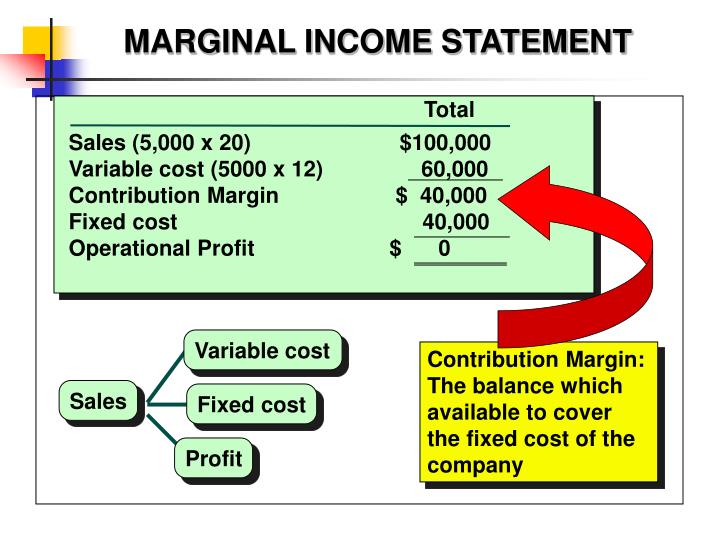 MARGINAL INCOME STATEMENT

| | Total |
|---|---|
| Sales (5,000 x 20) | $100,000 |
| Variable cost (5000 x 12) | 60,000 |
| Contribution Margin | $ 40,000 |
| Fixed cost | 40,000 |
| Operational Profit | $ 0 |

Sales

Variable cost

Fixed cost

Profit

Contribution Margin: The balance which available to cover the fixed cost of the company